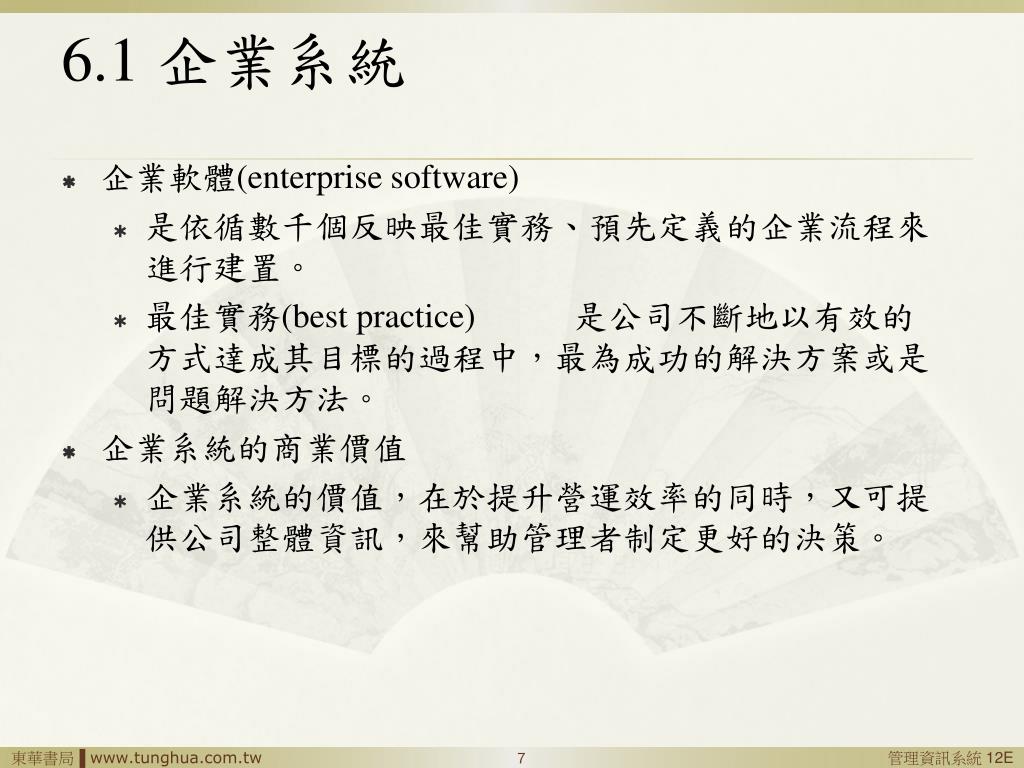 6.1 企業系統

企業軟體(enterprise software)

是依循數千個反映最佳實務、預先定義的企業流程來進行建置。

最佳實務(best practice) 是公司不斷地以有效的方式達成其目標的過程中，最為成功的解決方案或是問題解決方法。

企業系統的商業價值

企業系統的價值，在於提升營運效率的同時，又可提供公司整體資訊，來幫助管理者制定更好的決策。

東華書局 www.tunghua.com.tw 7 管理資訊系統 12E